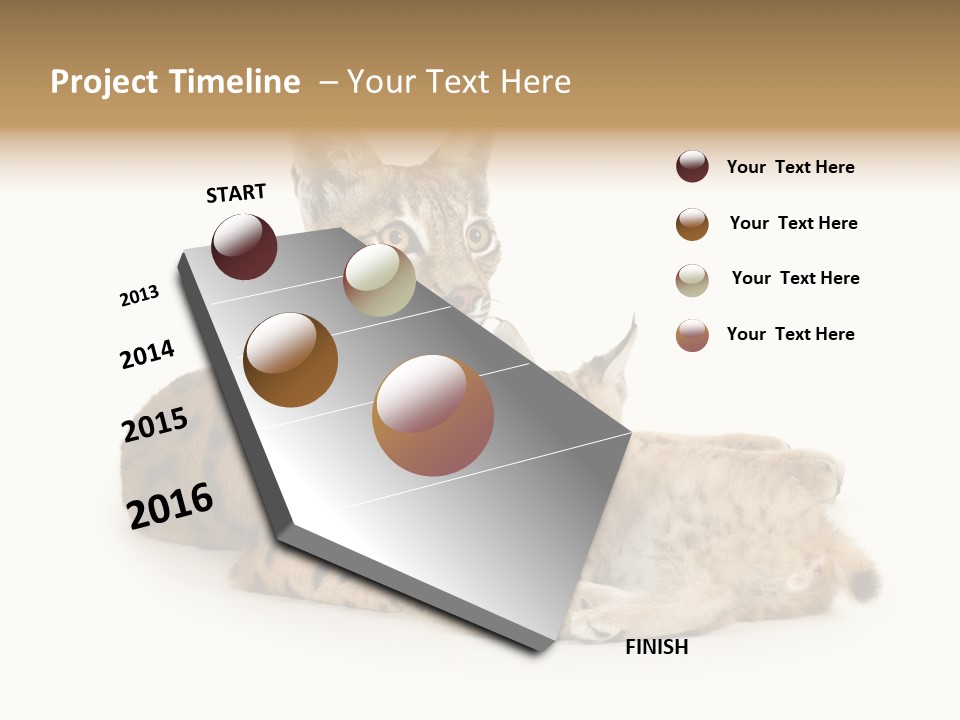 Project Timeline – Your Text Here

START

2013

2014

2015

2016

FINISH

Your Text Here

Your Text Here

Your Text Here

Your Text Here